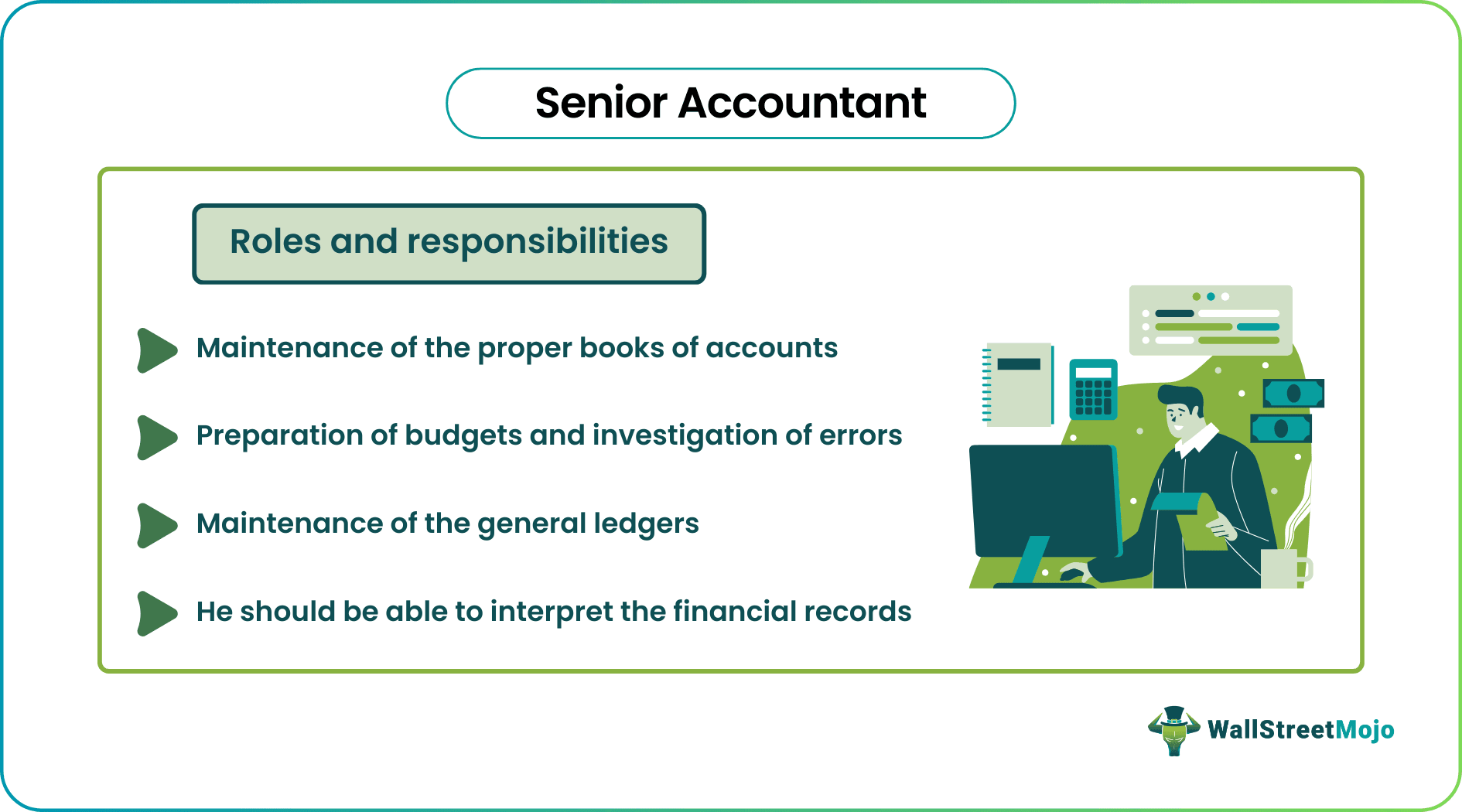 Senior Accountant

Roles and responsibilities

Maintenance of the proper books of accounts

Preparation of budgets and investigation of errors

Maintenance of the general ledgers

He should be able to interpret the financial records

WallStreetMojo